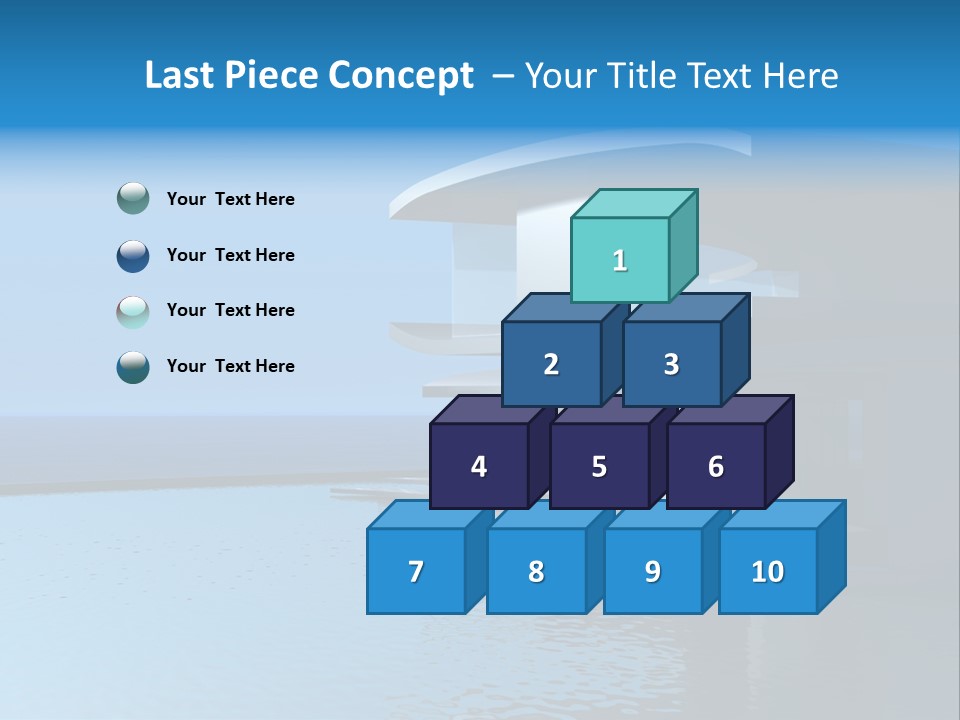 Last Piece Concept – Your Title Text Here

Your Text Here

Your Text Here

Your Text Here

Your Text Here

1

2

3

4

5

6

7

8

9

10